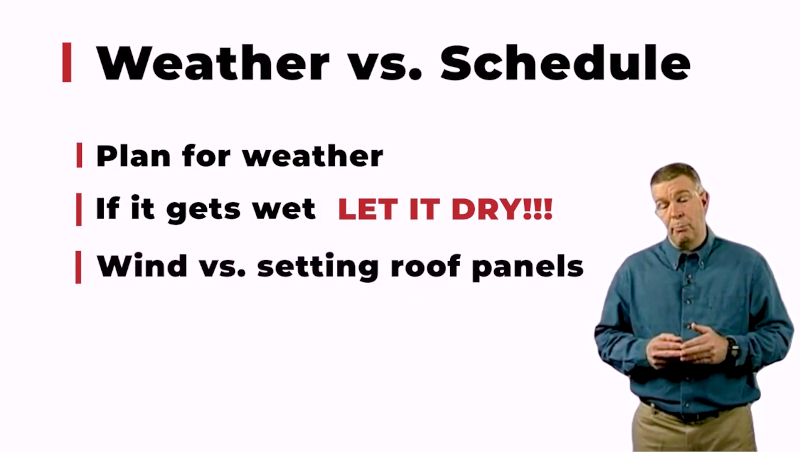 Weather vs. Schedule

Plan for weather

If it gets wet LET IT DRY!!!

Wind vs. setting roof panels